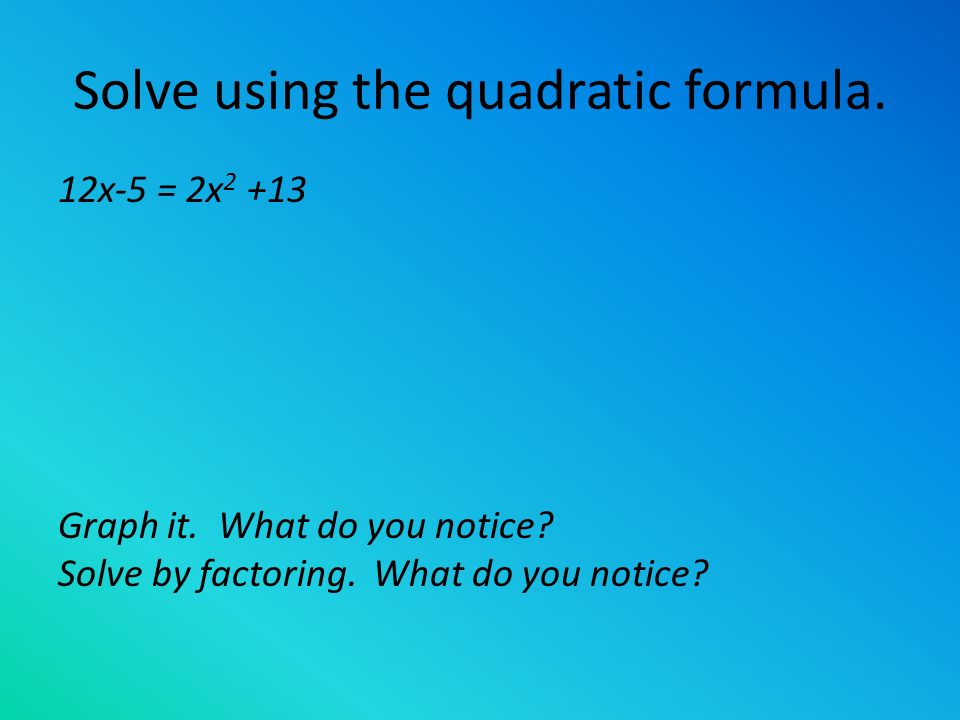 Solve using the quadratic formula.

$12x-5 = 2x^2 +13$

Graph it. What do you notice?
Solve by factoring. What do you notice?